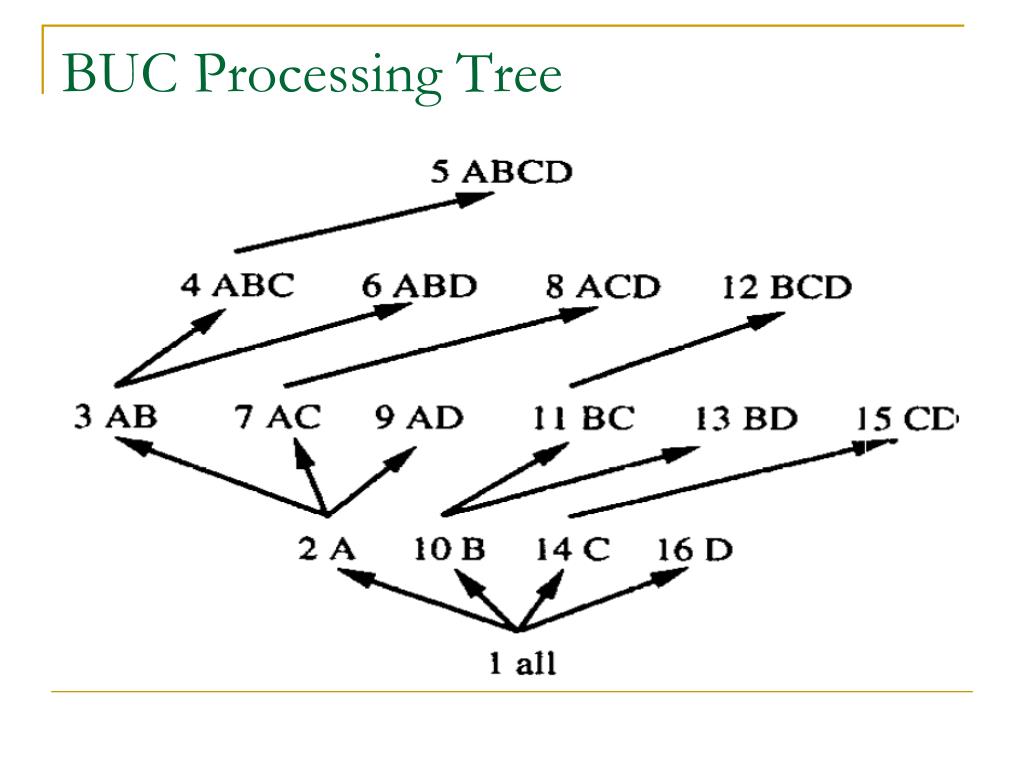 BUC Processing Tree

5 ABCD

4 ABC 6 ABD 8 ACD 12 BCD

3 AB 7 AC 9 AD 11 BC 13 BD 15 CD

2 A 10 B 14 C 16 D

1 all